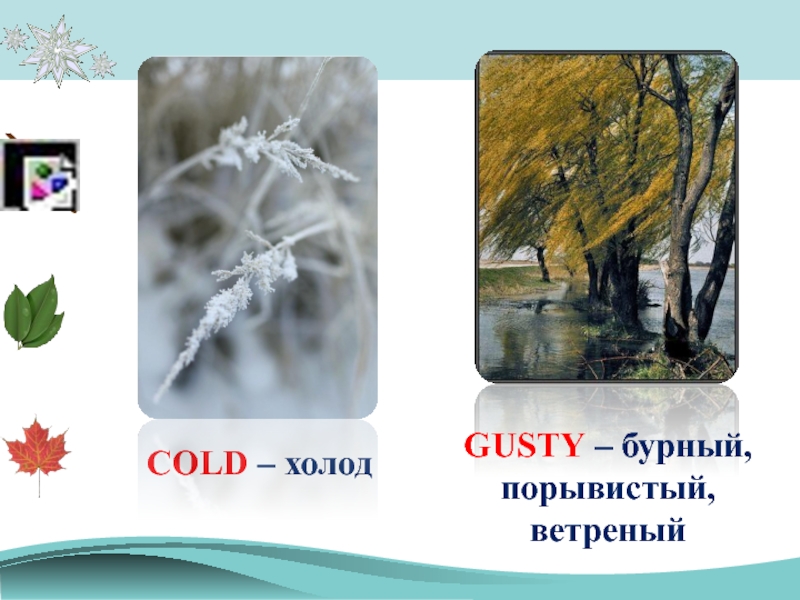 COLD – холод

GUSTY – бурный, порывистый, ветреный